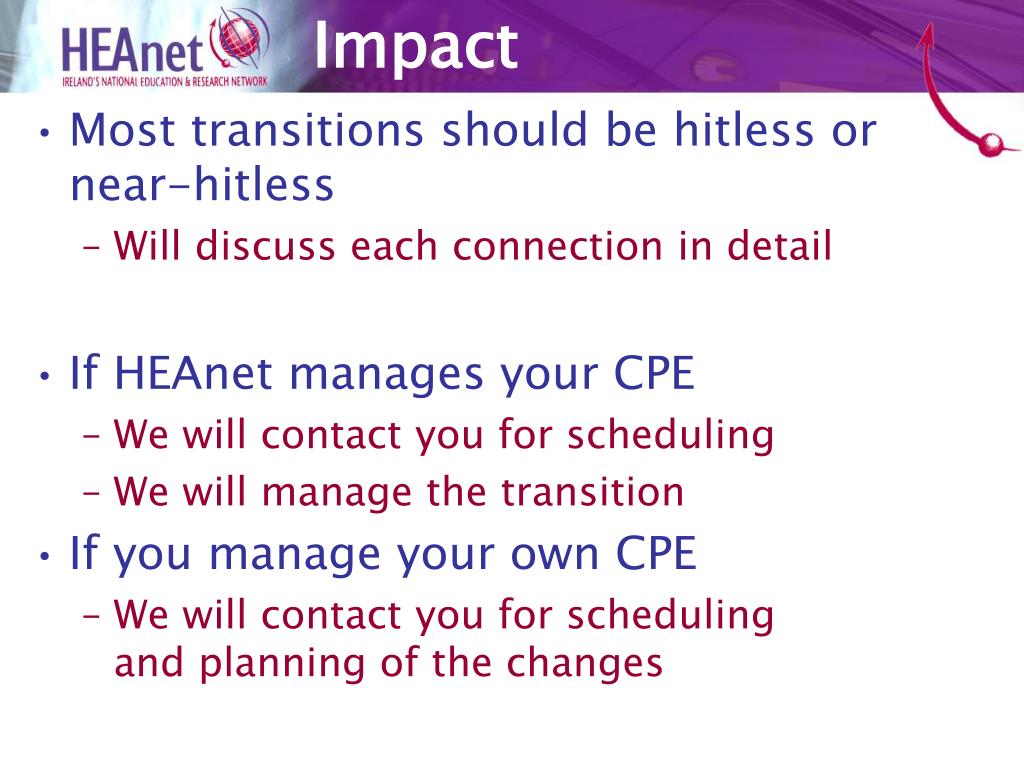 HEAnet
IRELAND'S NATIONAL EDUCATION & RESEARCH NETWORK

Impact

• Most transitions should be hitless or near-hitless
– Will discuss each connection in detail

• If HEAnet manages your CPE
– We will contact you for scheduling
– We will manage the transition
• If you manage your own CPE
– We will contact you for scheduling and planning of the changes